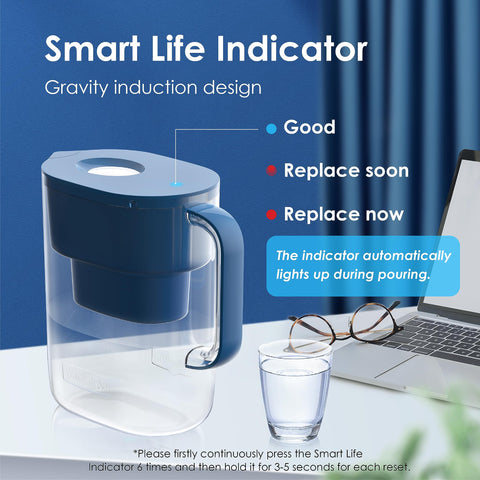 Smart Life Indicator

Gravity induction design

Good

Replace soon

Replace now

The indicator automatically lights up during pouring.

*Please firstly continuously press the Smart Life Indicator 6 times and then hold it for 3-5 seconds for each reset.